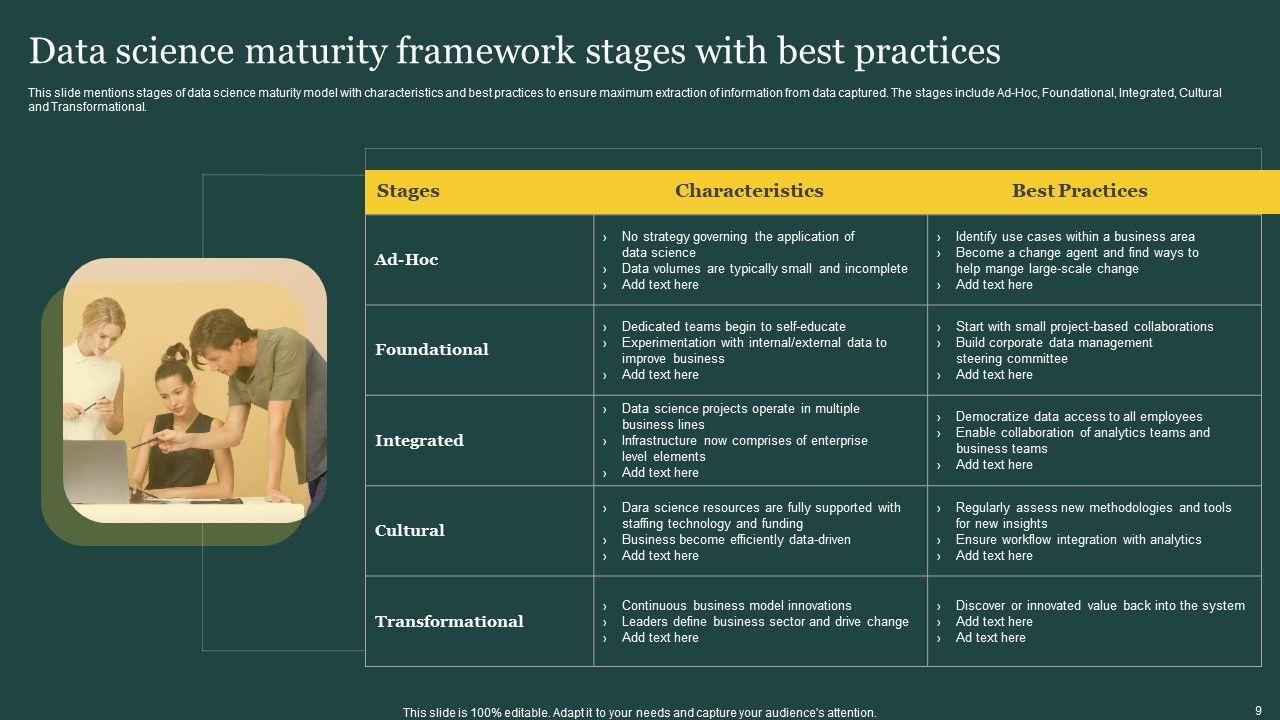 Data science maturity framework stages with best practices

This slide mentions stages of data science maturity model with characteristics and best practices to ensure maximum extraction of information from data captured. The stages include Ad-Hoc, Foundational, Integrated, Cultural and Transformational.

| Stages | Characteristics | Best Practices |
|---|---|---|
| Ad-Hoc | › No strategy governing the application of data science › Data volumes are typically small and incomplete › Add text here | › Identify use cases within a business area › Become a change agent and find ways to help mange large-scale change › Add text here |
| Foundational | › Dedicated teams begin to self-educate › Experimentation with internal/external data to improve business › Add text here | › Start with small project-based collaborations › Build corporate data management steering committee › Add text here |
| Integrated | › Data science projects operate in multiple business lines › Infrastructure now comprises of enterprise level elements › Add text here | › Democratize data access to all employees › Enable collaboration of analytics teams and business teams › Add text here |
| Cultural | › Dara science resources are fully supported with staffing technology and funding › Business become efficiently data-driven › Add text here | › Regularly assess new methodologies and tools for new insights › Ensure workflow integration with analytics › Add text here |
| Transformational | › Continuous business model innovations › Leaders define business sector and drive change › Add text here | › Discover or innovated value back into the system › Add text here › Ad text here |

This slide is 100% editable. Adapt it to your needs and capture your audience's attention.

9